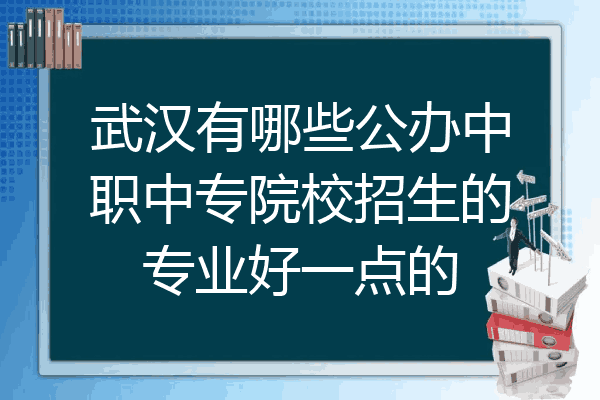 武汉有哪些公办中职中专院校招生的专业好一点的